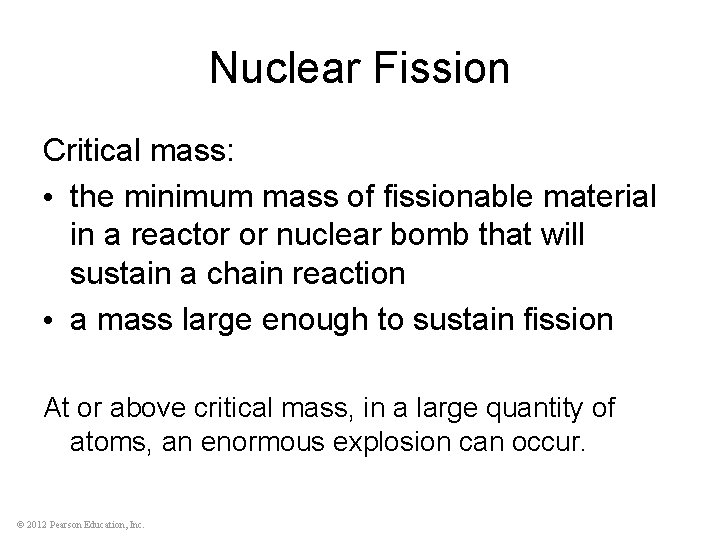 Nuclear Fission

Critical mass:

• the minimum mass of fissionable material in a reactor or nuclear bomb that will sustain a chain reaction
• a mass large enough to sustain fission

At or above critical mass, in a large quantity of atoms, an enormous explosion can occur.

© 2012 Pearson Education, Inc.